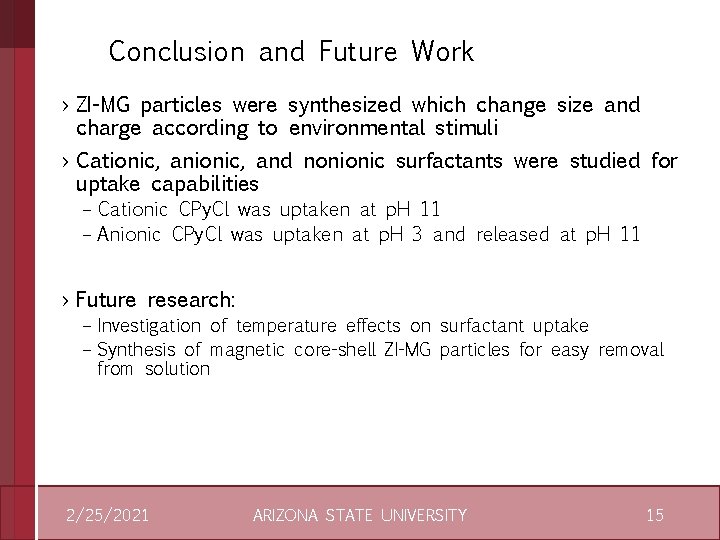 Conclusion and Future Work

› ZI-MG particles were synthesized which change size and charge according to environmental stimuli

› Cationic, anionic, and nonionic surfactants were studied for uptake capabilities
– Cationic CPyCl was uptaken at pH 11
– Anionic CPyCl was uptaken at pH 3 and released at pH 11

› Future research:
– Investigation of temperature effects on surfactant uptake
– Synthesis of magnetic core-shell ZI-MG particles for easy removal from solution

2/25/2021 ARIZONA STATE UNIVERSITY 15